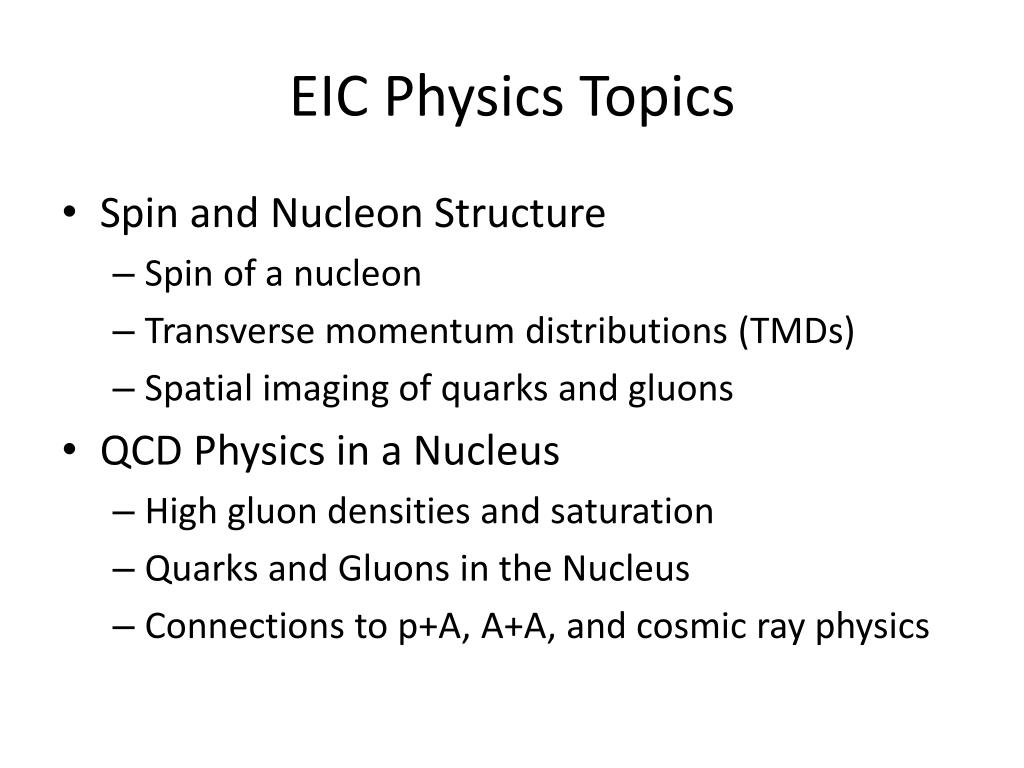 EIC Physics Topics

• Spin and Nucleon Structure
– Spin of a nucleon
– Transverse momentum distributions (TMDs)
– Spatial imaging of quarks and gluons

• QCD Physics in a Nucleus
– High gluon densities and saturation
– Quarks and Gluons in the Nucleus
– Connections to p+A, A+A, and cosmic ray physics